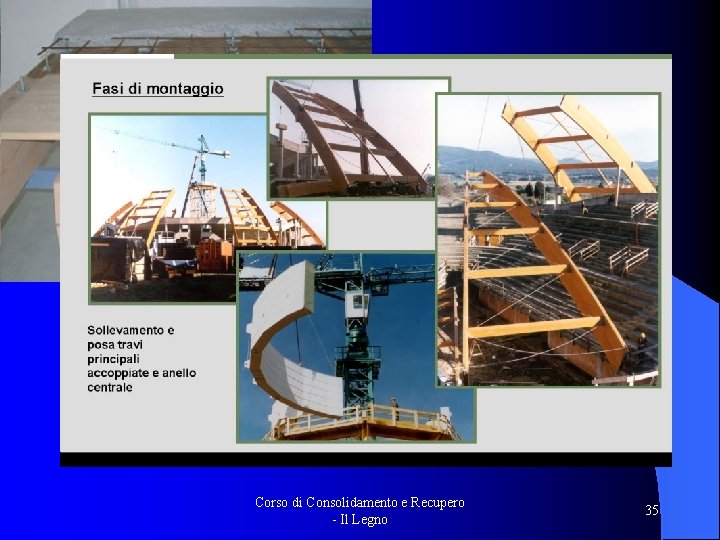 Fasi di montaggio

Sollevamento e posa travi principali accoppiate e anello centrale

Corso di Consolidamento e Recupero - Il Legno

35